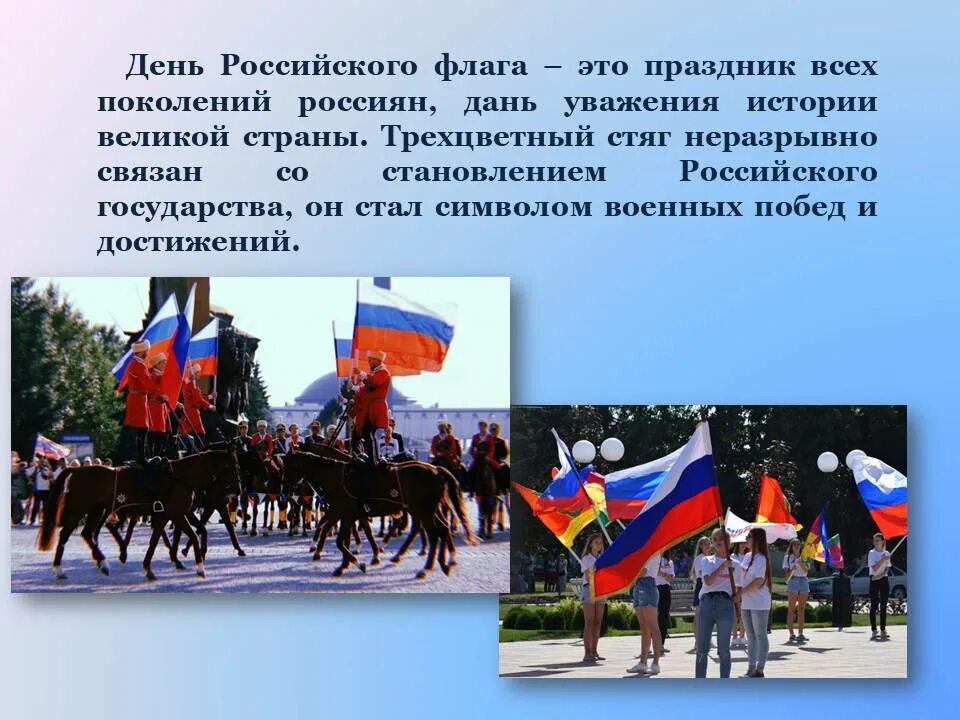 День Российского флага – это праздник всех поколений россиян, дань уважения истории великой страны. Трехцветный стяг неразрывно связан со становлением Российского государства, он стал символом военных побед и достижений.